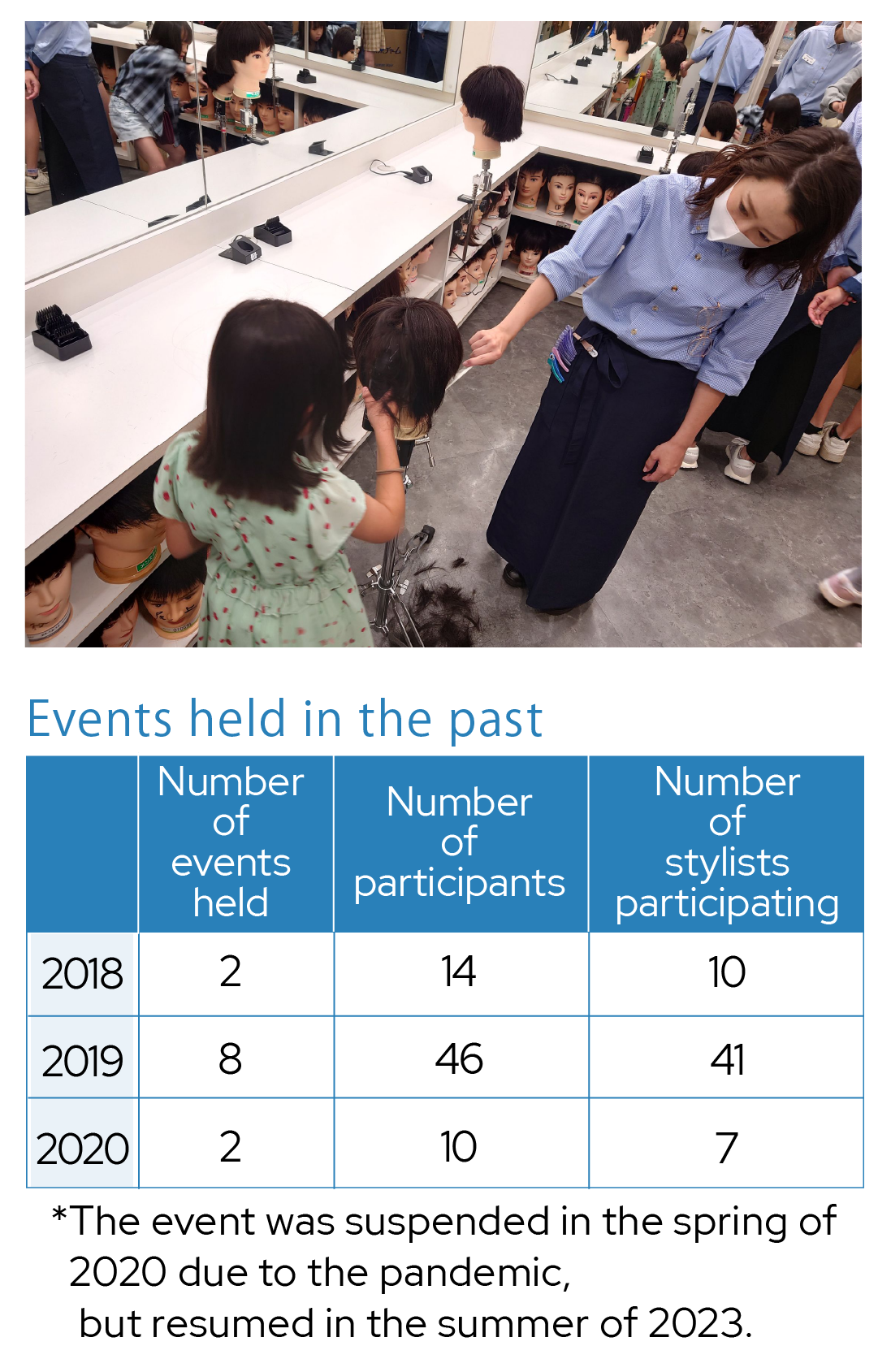 Events held in the past

| | Number of events held | Number of participants | Number of stylists participating |
|---|---|---|---|
| 2018 | 2 | 14 | 10 |
| 2019 | 8 | 46 | 41 |
| 2020 | 2 | 10 | 7 |

*The event was suspended in the spring of 2020 due to the pandemic, but resumed in the summer of 2023.